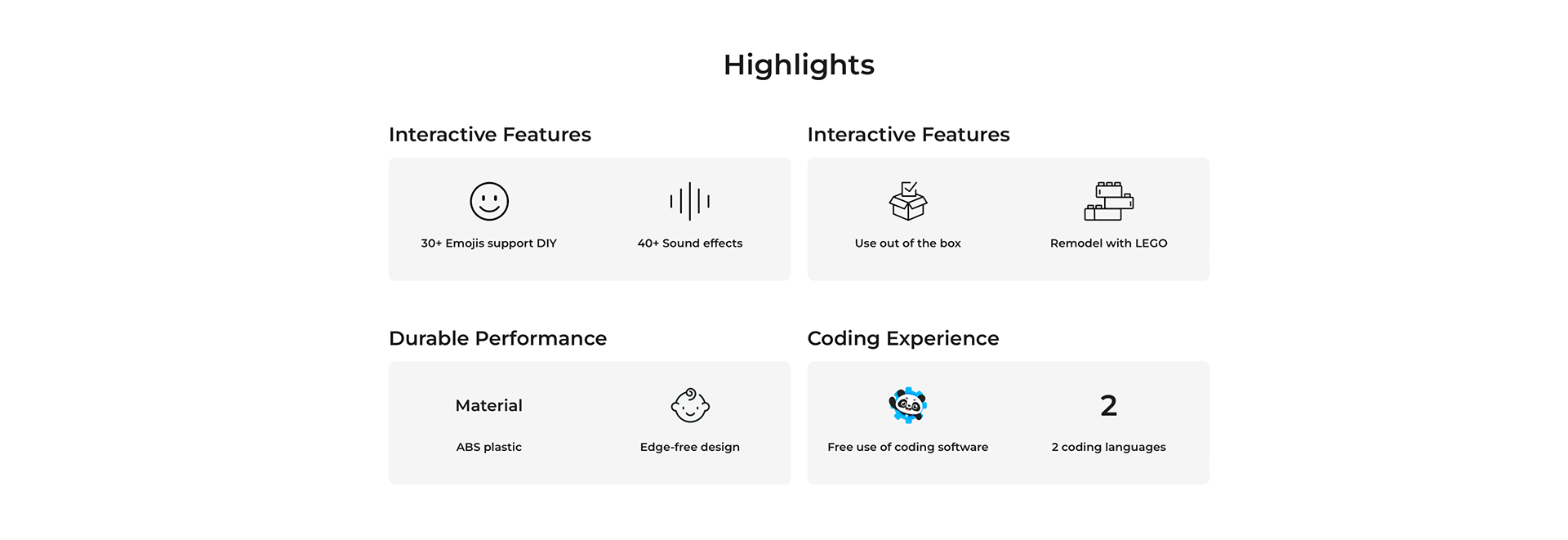 Highlights

Interactive Features

30+ Emojis support DIY

40+ Sound effects

Interactive Features

Use out of the box

Remodel with LEGO

Durable Performance

Material

ABS plastic

Edge-free design

Coding Experience

Free use of coding software

2

2 coding languages